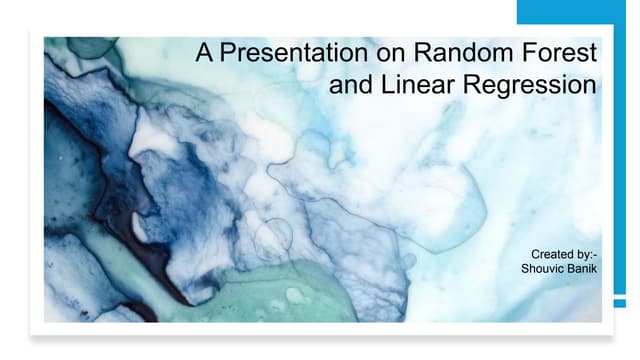 A Presentation on Random Forest and Linear Regression

Created by:-
Shouvic Banik